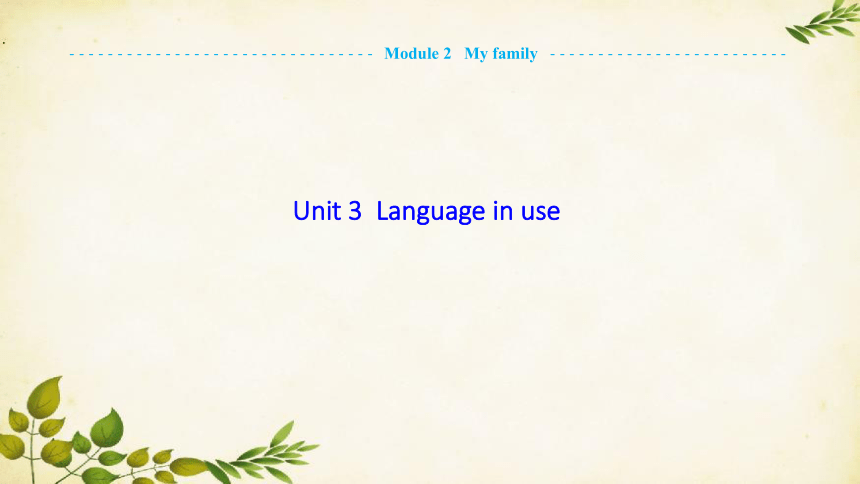 Module 2 My family

Unit 3 Language in use